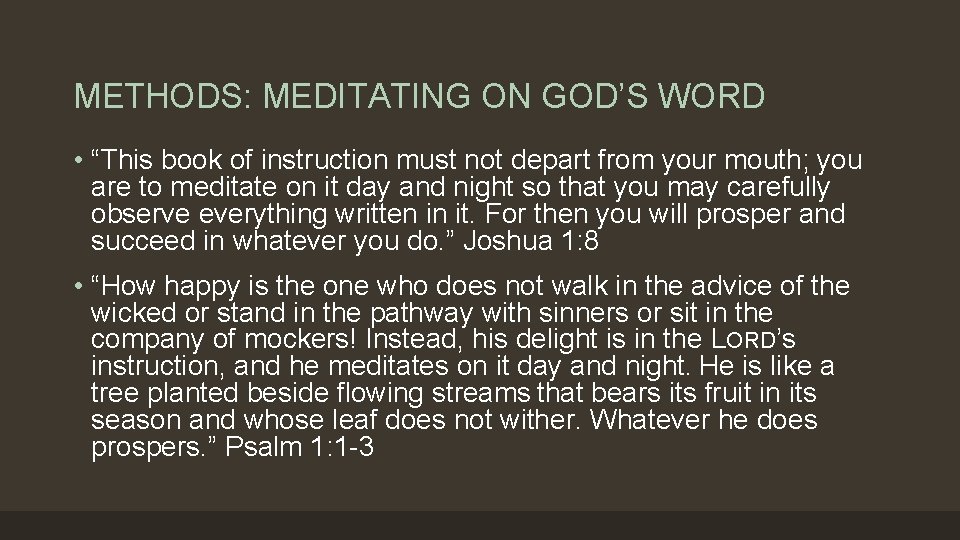 METHODS: MEDITATING ON GOD’S WORD

• “This book of instruction must not depart from your mouth; you are to meditate on it day and night so that you may carefully observe everything written in it. For then you will prosper and succeed in whatever you do.” Joshua 1:8

• “How happy is the one who does not walk in the advice of the wicked or stand in the pathway with sinners or sit in the company of mockers! Instead, his delight is in the LORD’s instruction, and he meditates on it day and night. He is like a tree planted beside flowing streams that bears its fruit in its season and whose leaf does not wither. Whatever he does prospers.” Psalm 1:1-3